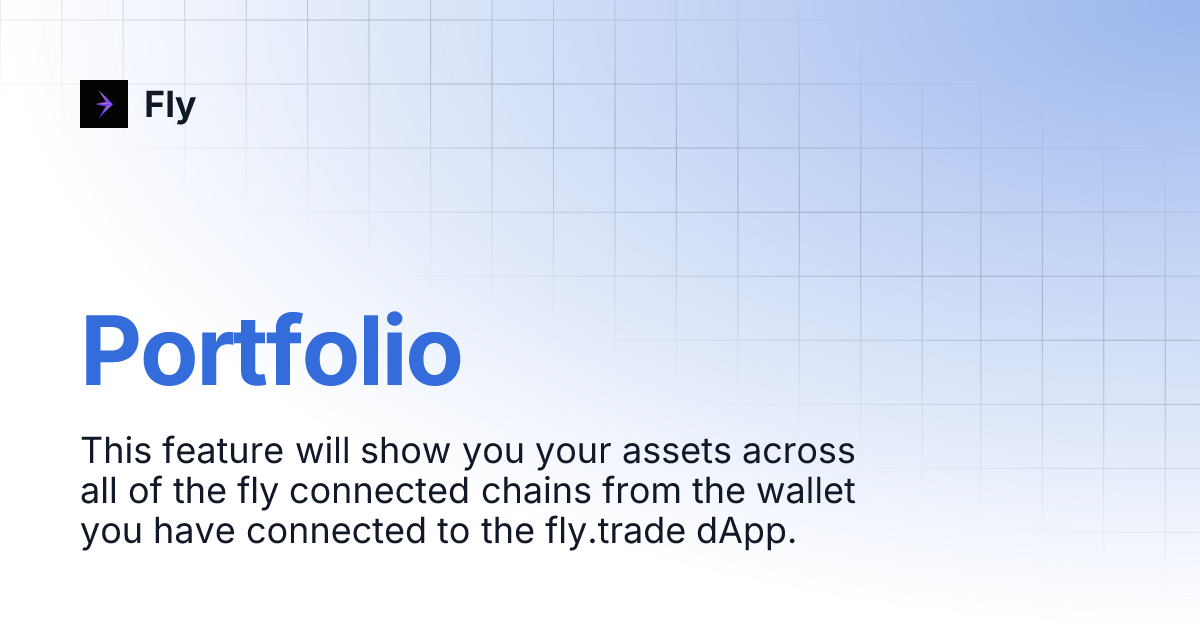 Fly

Portfolio

This feature will show you your assets across all of the fly connected chains from the wallet you have connected to the fly.trade dApp.